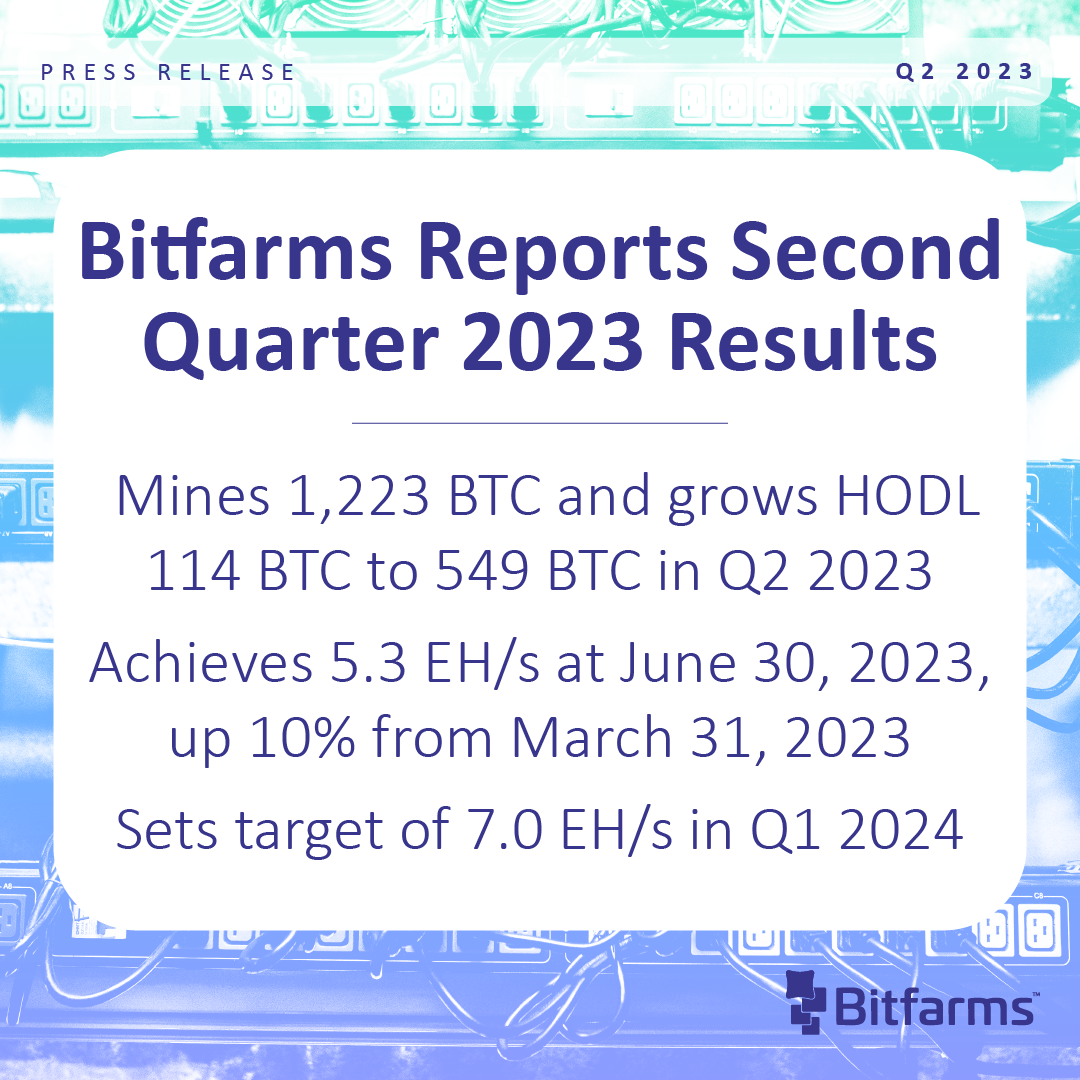 PRESS RELEASE

Q2 2023

Bitfarms Reports Second Quarter 2023 Results

Mines 1,223 BTC and grows HODL 114 BTC to 549 BTC in Q2 2023

Achieves 5.3 EH/s at June 30, 2023, up 10% from March 31, 2023

Sets target of 7.0 EH/s in Q1 2024

Bitfarms™